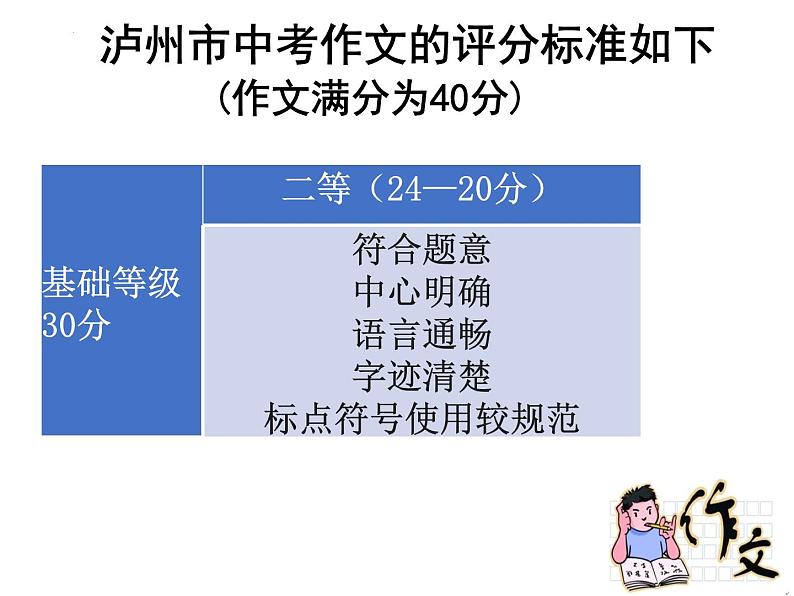 泸州市中考作文的评分标准如下
（作文满分为40分）

| 基础等级 30分 | 二等（24—20分） |
|---|---|
| | 符合题意 中心明确 语言通畅 字迹清楚 标点符号使用较规范 |

作文